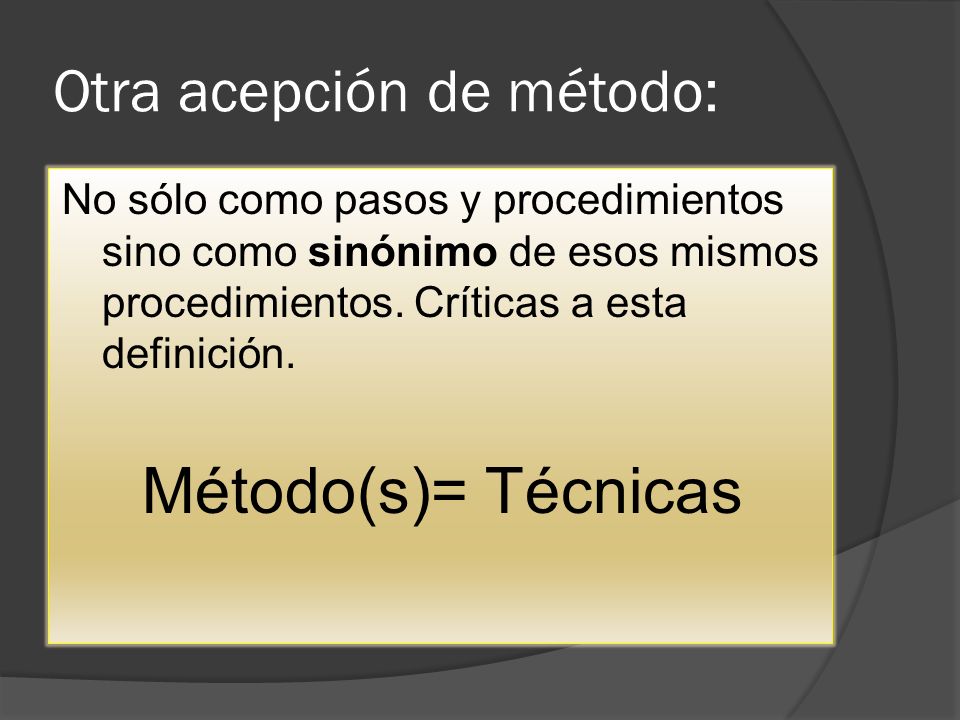 Otra acepción de método:

No sólo como pasos y procedimientos sino como sinónimo de esos mismos procedimientos. Críticas a esta definición.

Método(s)= Técnicas